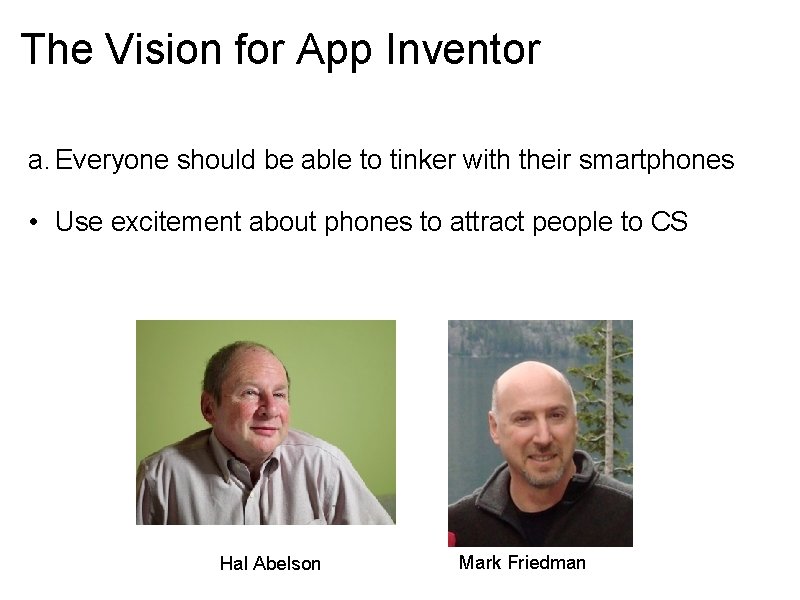 The Vision for App Inventor

a. Everyone should be able to tinker with their smartphones

• Use excitement about phones to attract people to CS

Hal Abelson

Mark Friedman